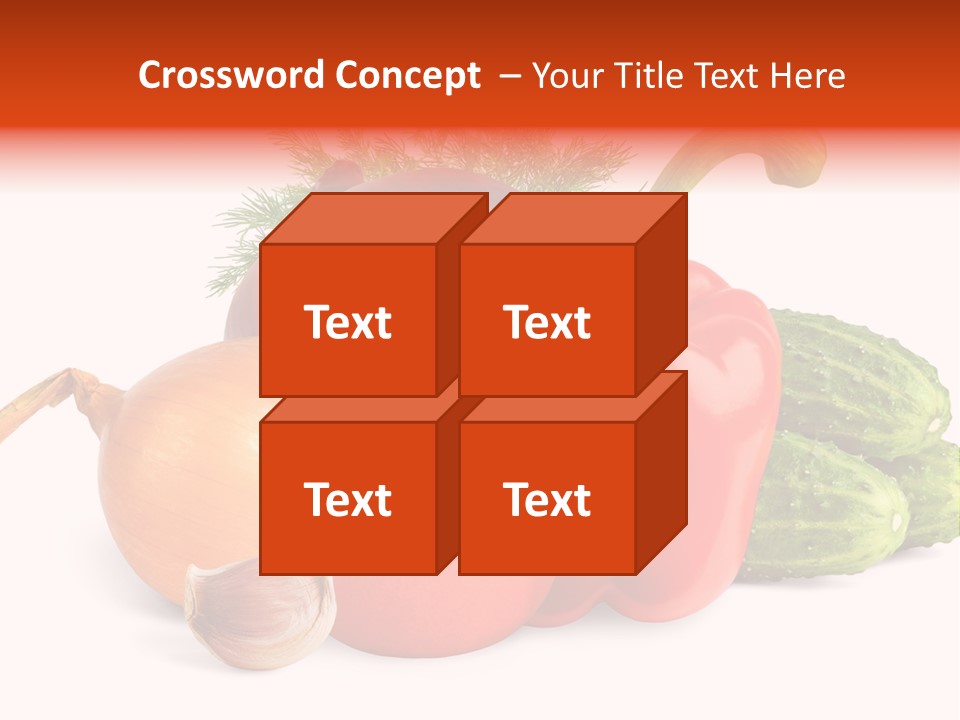 Crossword Concept – Your Title Text Here

Text

Text

Text

Text